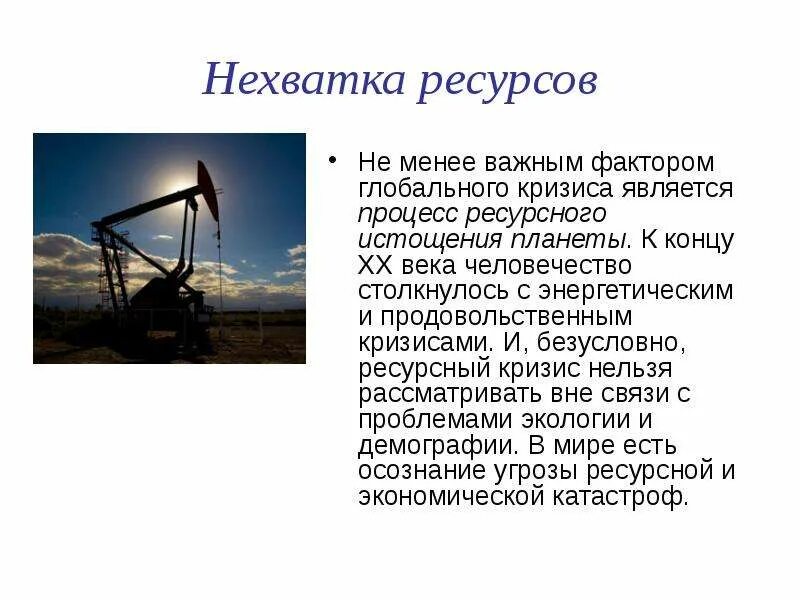 Нехватка ресурсов

• Не менее важным фактором глобального кризиса является процесс ресурсного истощения планеты. К концу XX века человечество столкнулось с энергетическим и продовольственным кризисами. И, безусловно, ресурсный кризис нельзя рассматривать вне связи с проблемами экологии и демографии. В мире есть осознание угрозы ресурсной и экономической катастроф.